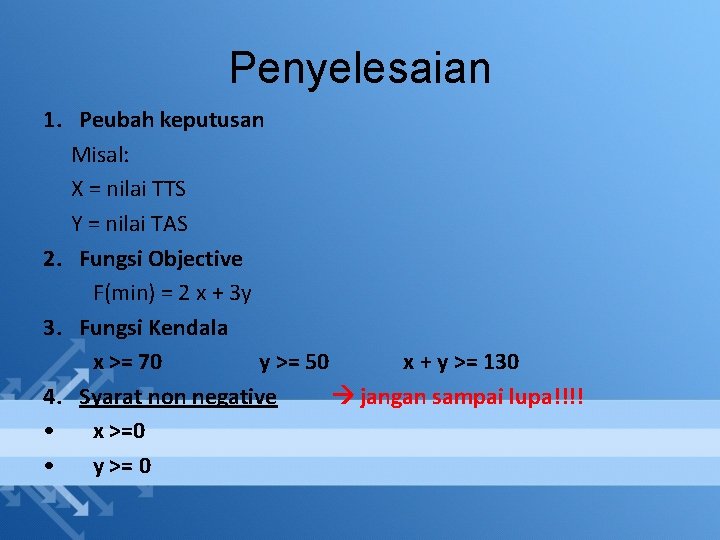 Penyelesaian

1. Peubah keputusan

Misal:

X = nilai TTS

Y = nilai TAS

2. Fungsi Objective

F(min) = 2 x + 3y

3. Fungsi Kendala

x >= 70 y >= 50 x + y >= 130

4. Syarat non negative → jangan sampai lupa!!!!

• x >=0

• y >= 0